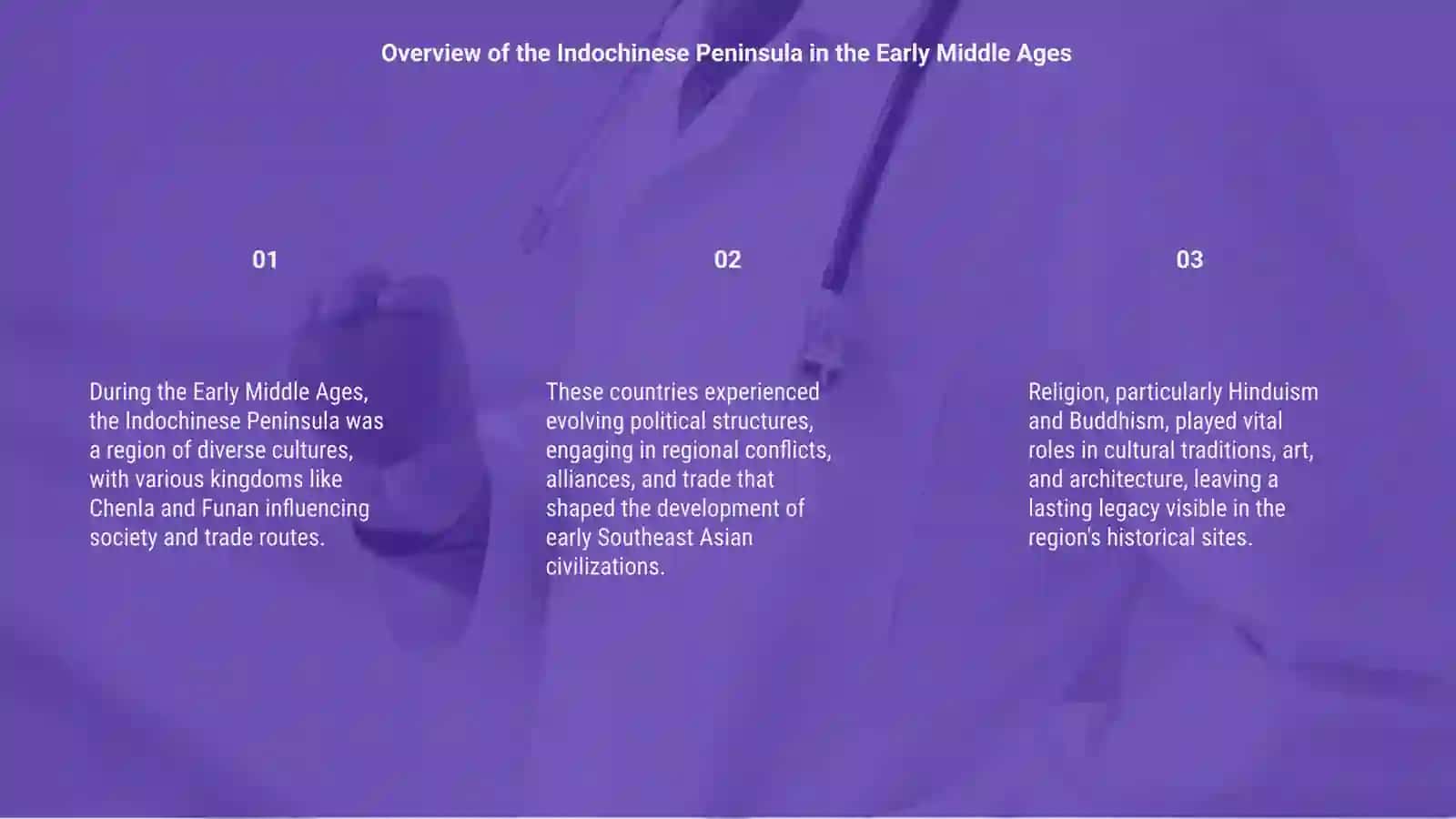 Overview of the Indochinese Peninsula in the Early Middle Ages

01

During the Early Middle Ages, the Indochinese Peninsula was a region of diverse cultures, with various kingdoms like Chenla and Funan influencing society and trade routes.

02

These countries experienced evolving political structures, engaging in regional conflicts, alliances, and trade that shaped the development of early Southeast Asian civilizations.

03

Religion, particularly Hinduism and Buddhism, played vital roles in cultural traditions, art, and architecture, leaving a lasting legacy visible in the region's historical sites.